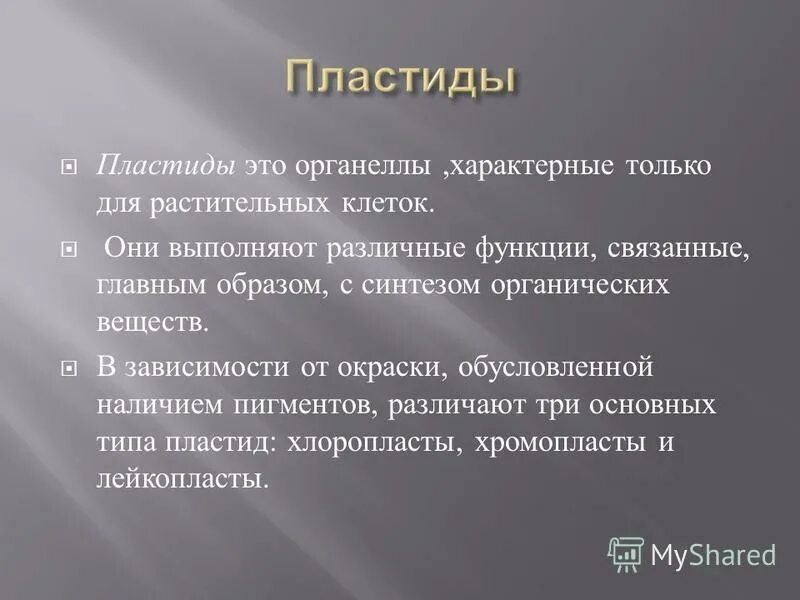 Пластиды

Пластиды это органеллы ,характерные только для растительных клеток.

Они выполняют различные функции, связанные, главным образом, с синтезом органических веществ.

В зависимости от окраски, обусловленной наличием пигментов, различают три основных типа пластид: хлоропласты, хромопласты и лейкопласты.

MyShared